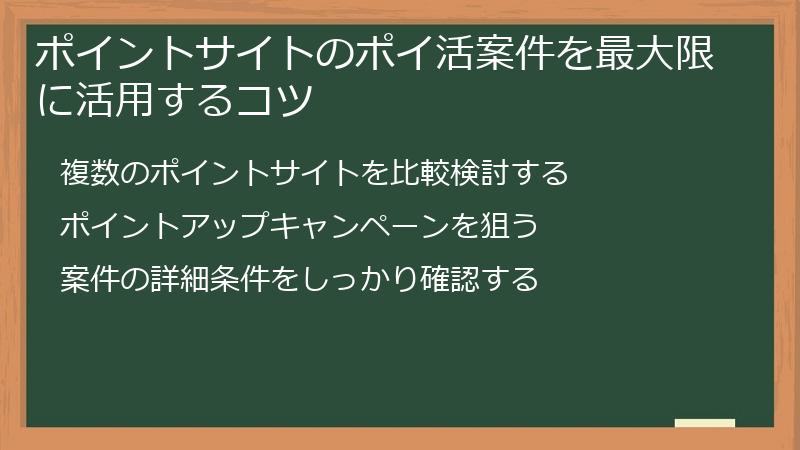 ポイントサイトのポイ活案件を最大限に活用するコツ

複数のポイントサイトを比較検討する

ポイントアップキャンペーンを狙う

案件の詳細条件をしっかり確認する